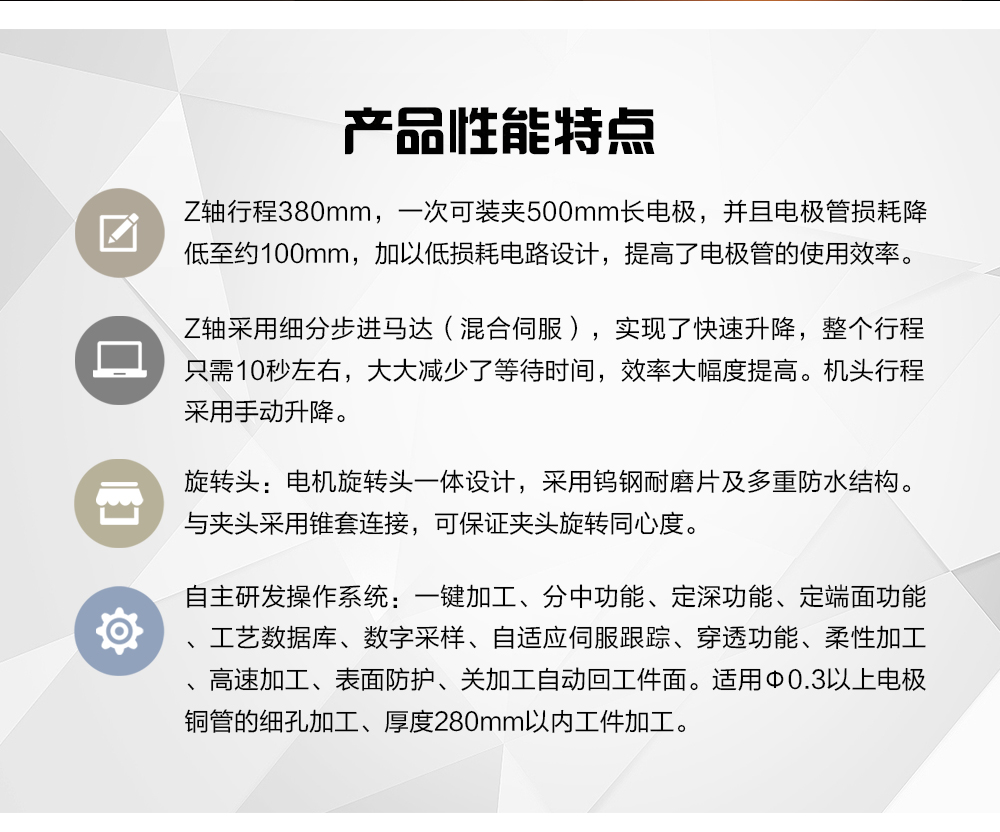 产品性能特点

Z轴行程380mm，一次可装夹500mm长电极，并且电极管损耗降低至约100mm，加以低损耗电路设计，提高了电极管的使用效率。

Z轴采用细分步进马达（混合伺服），实现了快速升降，整个行程只需10秒左右，大大减少了等待时间，效率大幅度提高。机头行程采用手动升降。

旋转头：电机旋转头一体设计，采用钨钢耐磨片及多重防水结构。与夹头采用锥套连接，可保证夹头旋转同心度。

自主研发操作系统：一键加工、分中功能、定深功能、定端面功能、工艺数据库、数字采样、自适应伺服跟踪、穿透功能、柔性加工、高速加工、表面防护、关加工自动回工件面。适用Φ0.3以上电极铜管的细孔加工、厚度280mm以内工件加工。